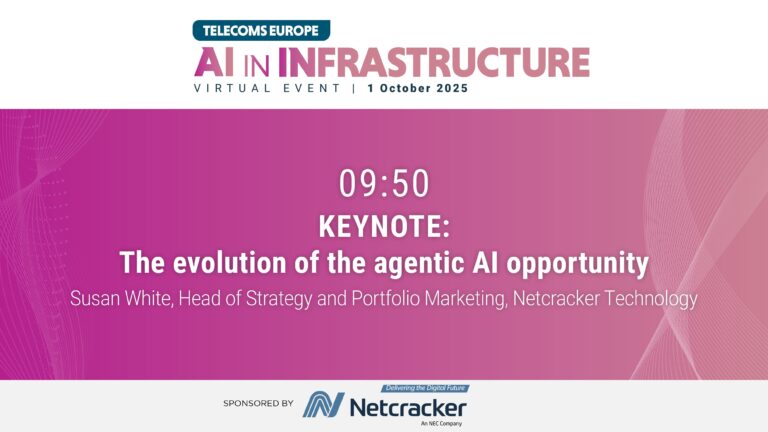 TELECOMS EUROPE
AI IN INFRASTRUCTURE
VIRTUAL EVENT | 1 October 2025

09:50
KEYNOTE:
The evolution of the agentic AI opportunity
Susan White, Head of Strategy and Portfolio Marketing, Netcracker Technology

SPONSORED BY
Delivering the Digital Future
Netcracker
An NEC Company